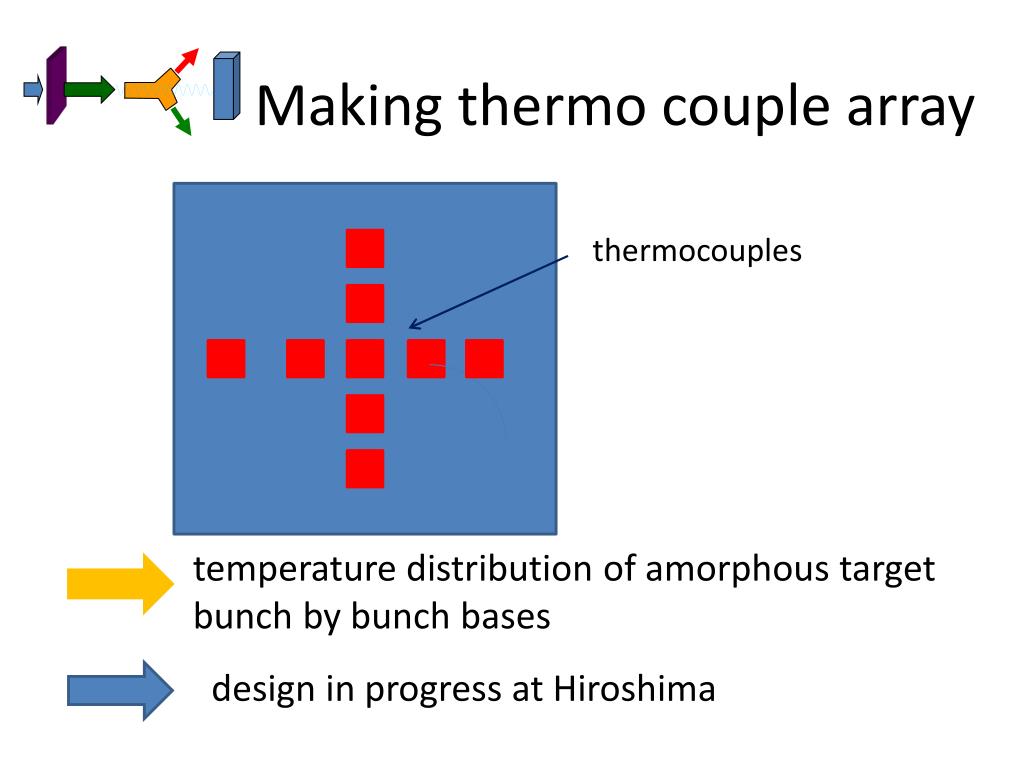 Making thermo couple array

thermocouples

temperature distribution of amorphous target bunch by bunch bases

design in progress at Hiroshima